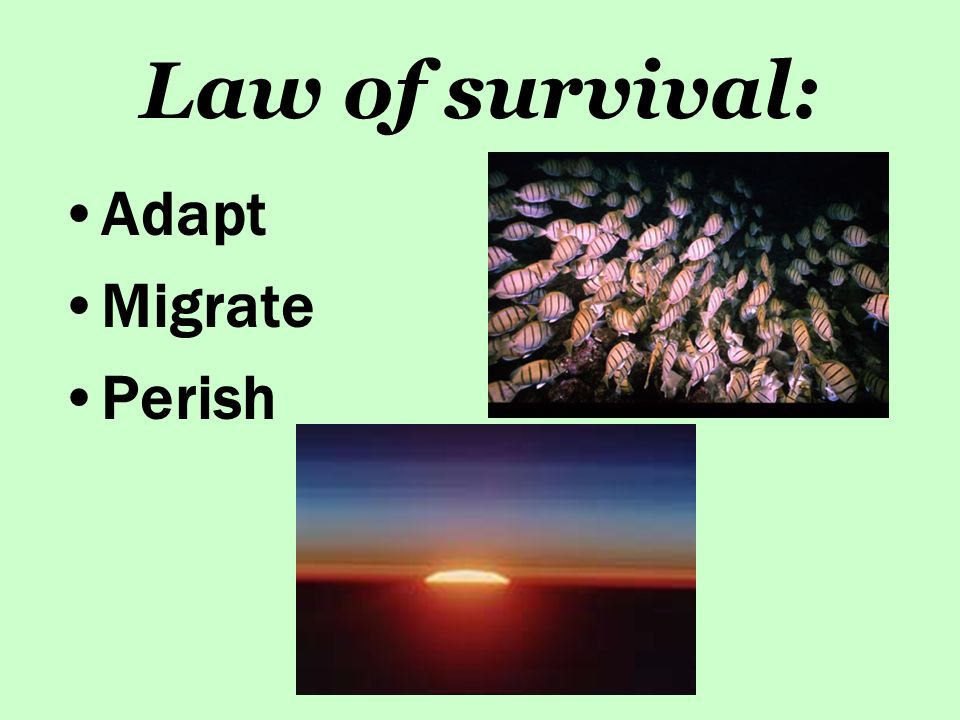 Law of survival:

• Adapt
• Migrate
• Perish